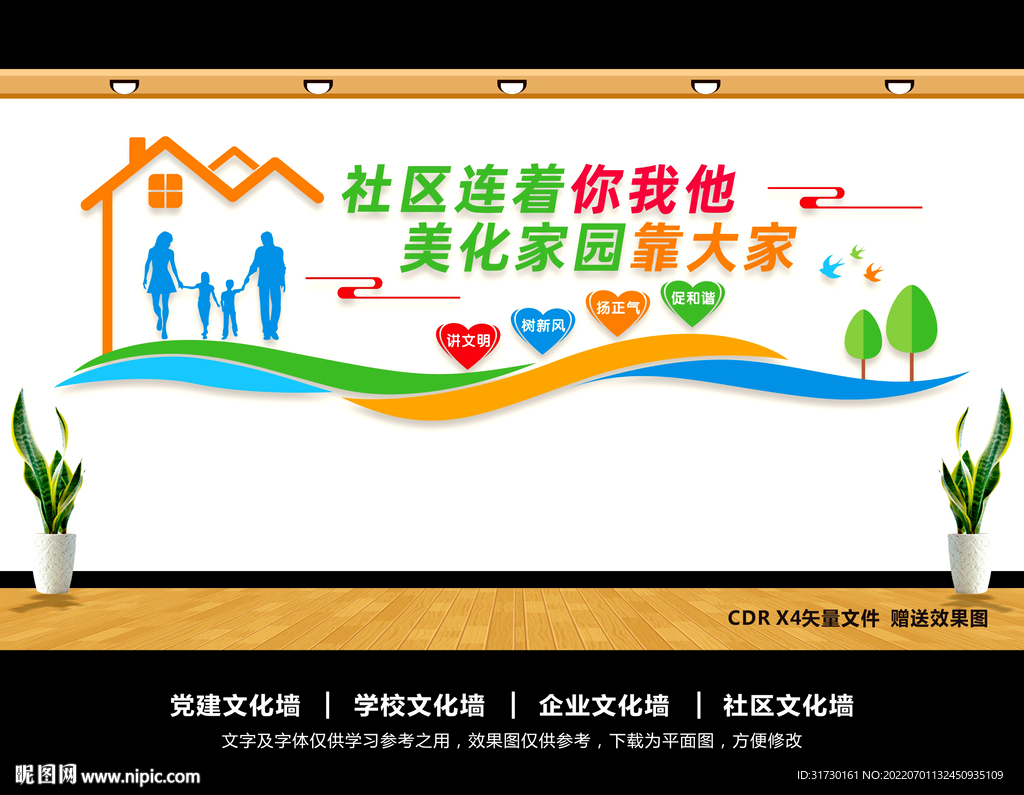 社区连着你我他
美化家园靠大家

讲文明
树新风
扬正气
促和谐

CDR X4矢量文件 赠送效果图

党建文化墙 | 学校文化墙 | 企业文化墙 | 社区文化墙

文字及字体仅供学习参考之用，效果图仅供参考，下载为平面图，方便修改

昵图网 www.nipic.com

ID:31730161 NO:20220701132450935109